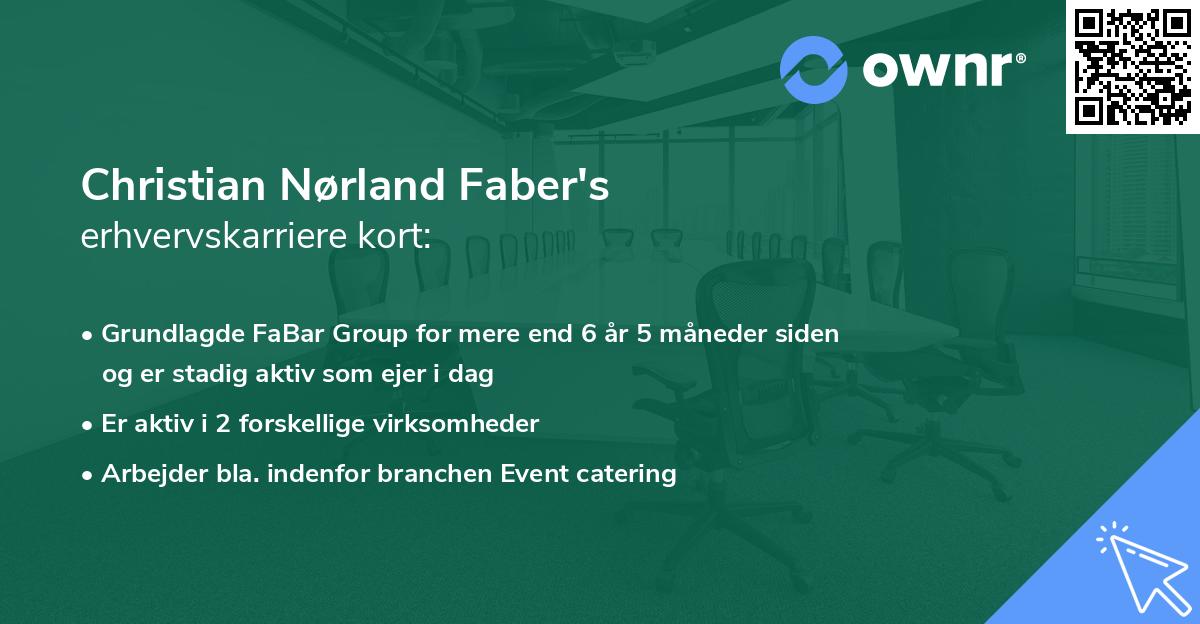 ownr®

Christian Nørland Faber's
erhvervskarriere kort:

• Grundlagde FaBar Group for mere end 6 år 5 måneder siden og er stadig aktiv som ejer i dag
• Er aktiv i 2 forskellige virksomheder
• Arbejder bla. indenfor branchen Event catering